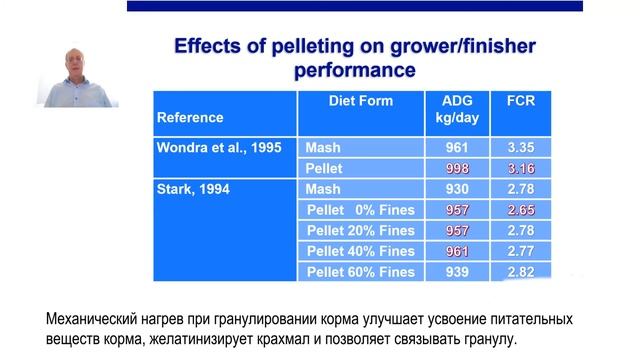 Effects of pelleting on grower/finisher performance

| Reference | Diet Form | ADG kg/day | FCR |
|---|---|---|---|
| Wondra et al., 1995 | Mash | 961 | 3.35 |
| | Pellet | 998 | 3.16 |
| Stark, 1994 | Mash | 930 | 2.78 |
| | Pellet 0% Fines | 957 | 2.65 |
| | Pellet 20% Fines | 957 | 2.78 |
| | Pellet 40% Fines | 961 | 2.77 |
| | Pellet 60% Fines | 939 | 2.82 |

Механический нагрев при гранулировании корма улучшает усвоение питательных веществ корма, желатинизирует крахмал и позволяет связывать гранулу.